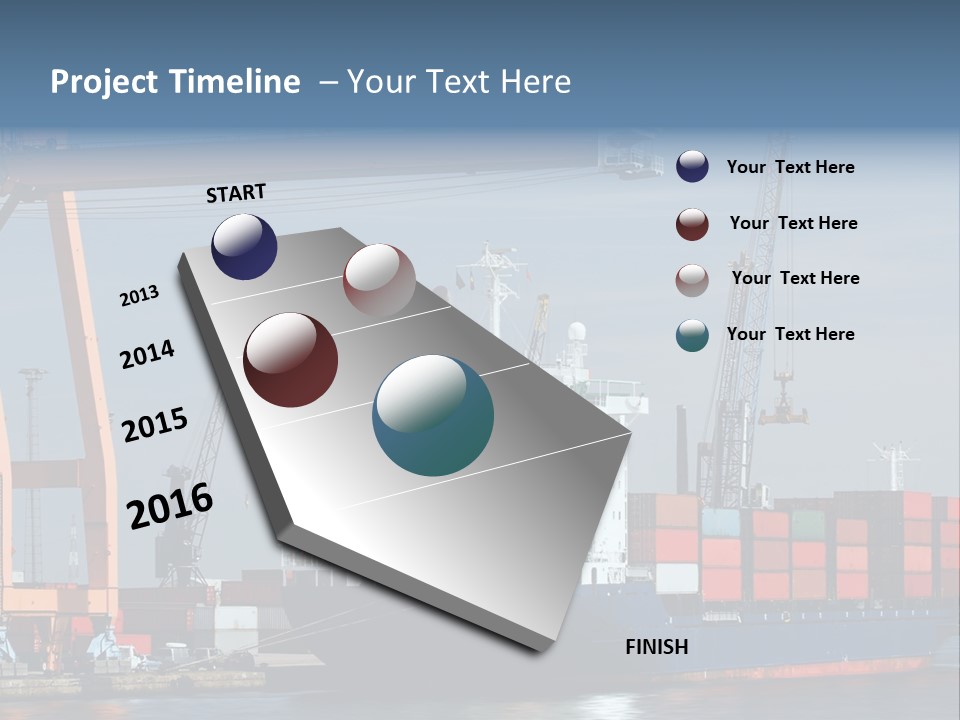 Project Timeline – Your Text Here

START

2013

2014

2015

2016

FINISH

Your Text Here

Your Text Here

Your Text Here

Your Text Here